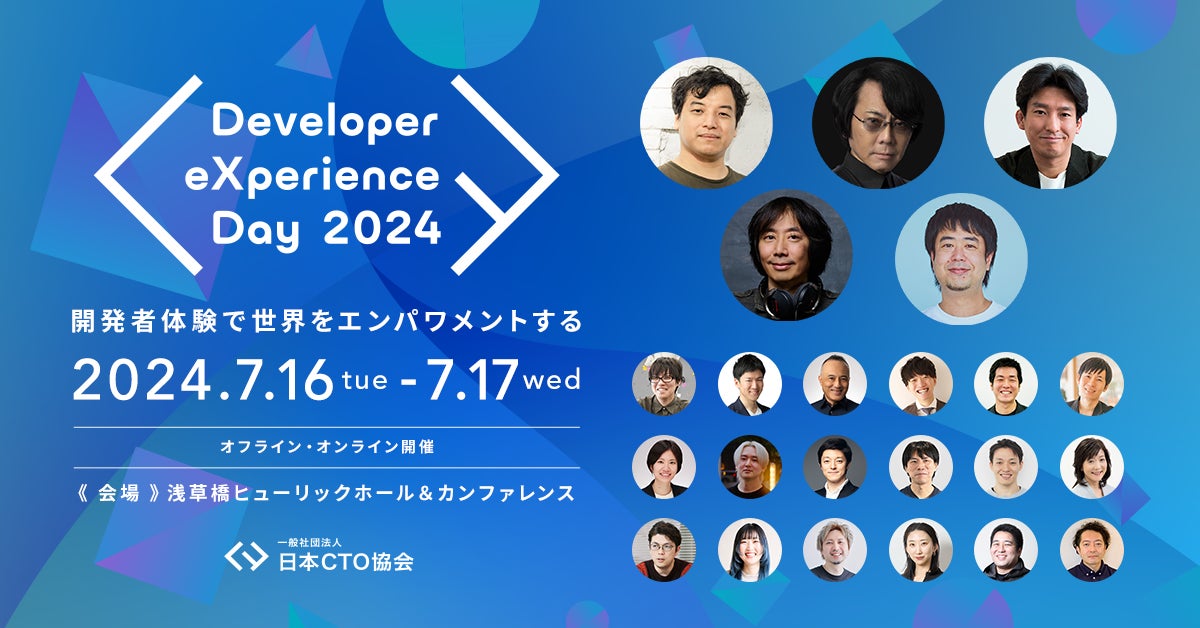 Developer eXperience Day 2024

開発者体験で世界をエンパワメントする

2024.7.16 tue - 7.17 wed

オフライン・オンライン開催

《 会場 》浅草橋ヒューリックホール＆カンファレンス

一般社団法人
日本CTO協会